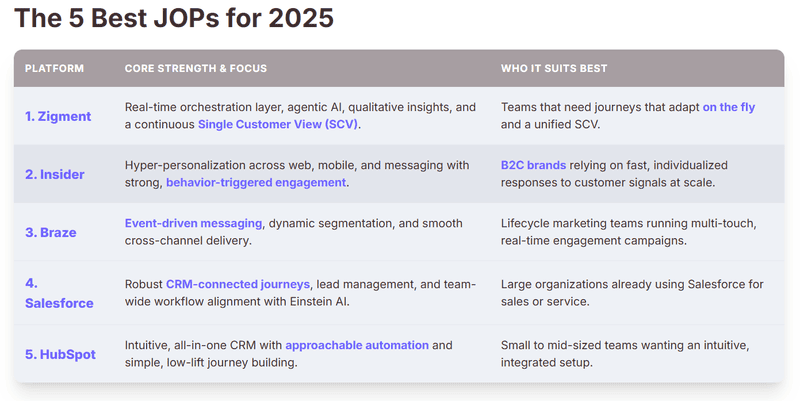 The 5 Best JOPs for 2025

| PLATFORM | CORE STRENGTH & FOCUS | WHO IT SUITS BEST |
|---|---|---|
| 1. Zigment | Real-time orchestration layer, agentic AI, qualitative insights, and a continuous Single Customer View (SCV). | Teams that need journeys that adapt on the fly and a unified SCV. |
| 2. Insider | Hyper-personalization across web, mobile, and messaging with strong, behavior-triggered engagement. | B2C brands relying on fast, individualized responses to customer signals at scale. |
| 3. Braze | Event-driven messaging, dynamic segmentation, and smooth cross-channel delivery. | Lifecycle marketing teams running multi-touch, real-time engagement campaigns. |
| 4. Salesforce | Robust CRM-connected journeys, lead management, and team-wide workflow alignment with Einstein AI. | Large organizations already using Salesforce for sales or service. |
| 5. HubSpot | Intuitive, all-in-one CRM with approachable automation and simple, low-lift journey building. | Small to mid-sized teams wanting an intuitive, integrated setup. |